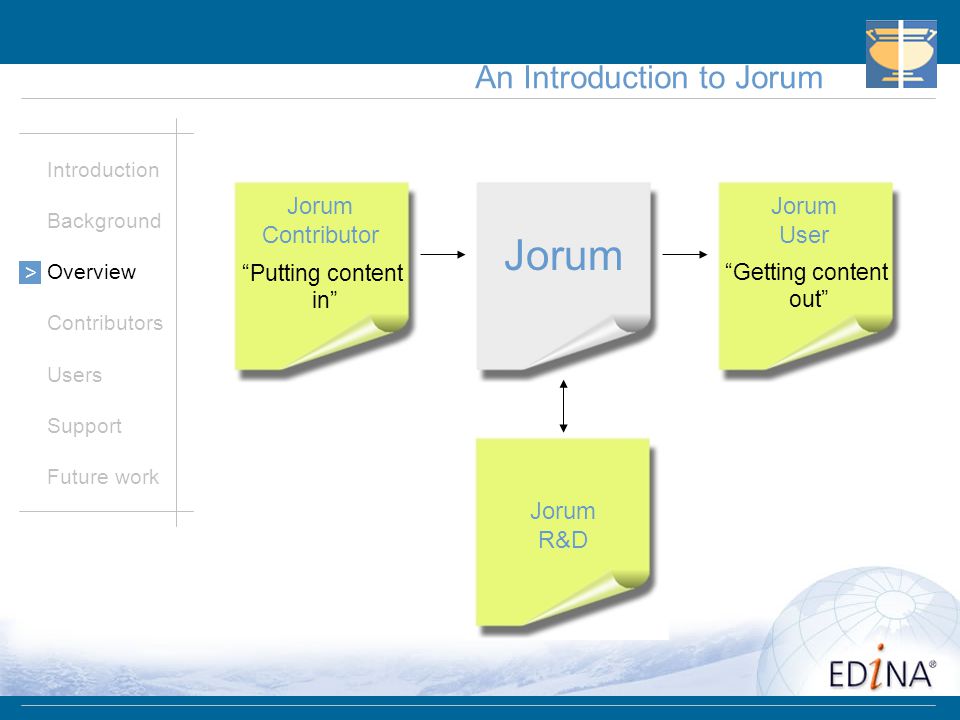 An Introduction to Jorum

Introduction
Background
> Overview
Contributors
Users
Support
Future work

Jorum Contributor
“Putting content in”

Jorum

Jorum User
“Getting content out”

Jorum R&D

EDINA®